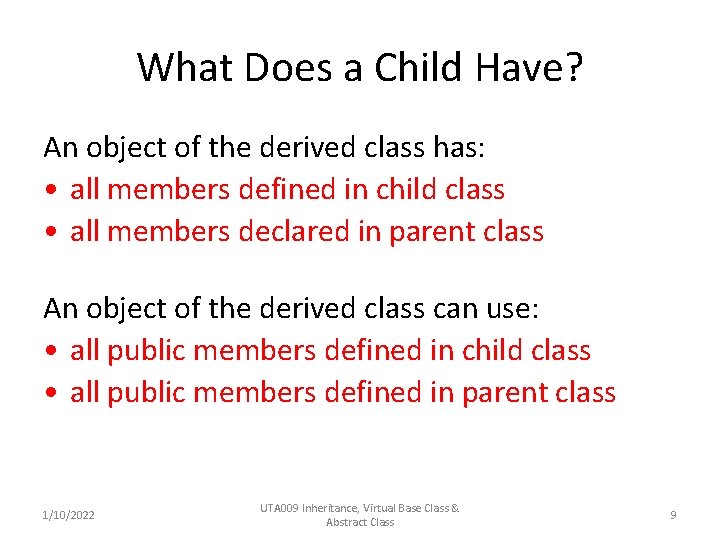 What Does a Child Have?

An object of the derived class has:
• all members defined in child class
• all members declared in parent class

An object of the derived class can use:
• all public members defined in child class
• all public members defined in parent class

1/10/2022

UTA009 Inheritance, Virtual Base Class & Abstract Class

9